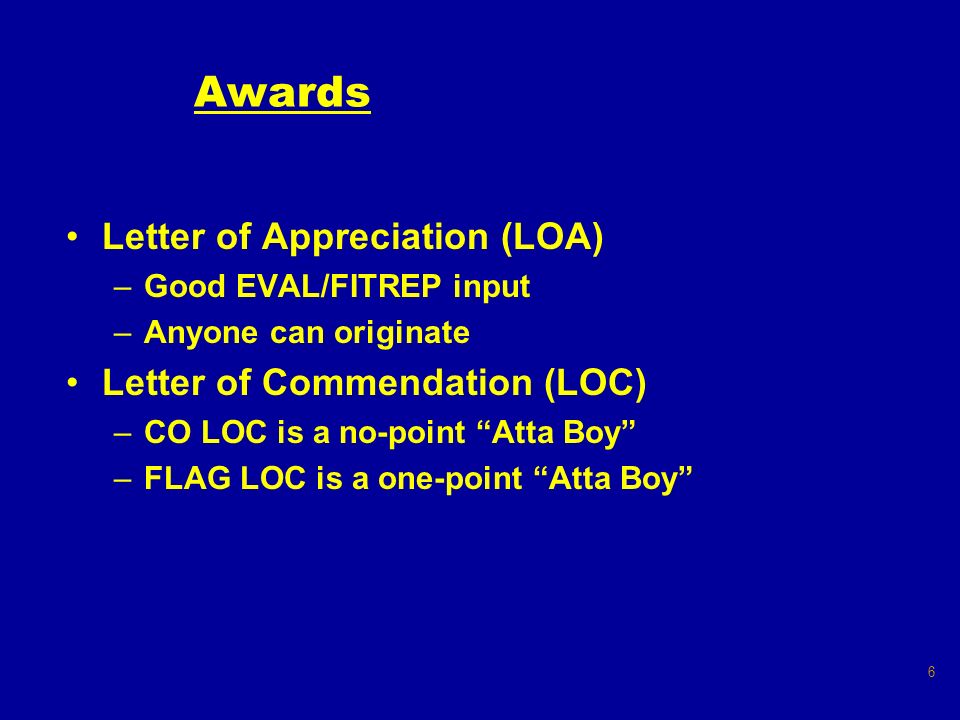 Awards

• Letter of Appreciation (LOA)
– Good EVAL/FITREP input
– Anyone can originate
• Letter of Commendation (LOC)
– CO LOC is a no-point “Atta Boy”
– FLAG LOC is a one-point “Atta Boy”

6